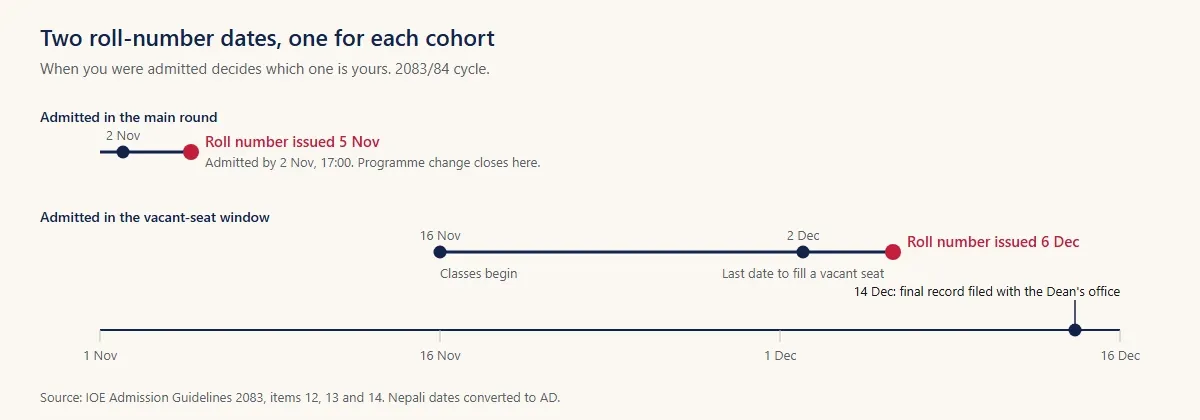 Two roll-number dates, one for each cohort

When you were admitted decides which one is yours. 2083/84 cycle.

Admitted in the main round

2 Nov

Roll number issued 5 Nov

Admitted by 2 Nov, 17:00. Programme change closes here.

Admitted in the vacant-seat window

16 Nov

2 Dec

Roll number issued 6 Dec

Classes begin

Last date to fill a vacant seat

14 Dec: final record filed with the Dean's office

1 Nov

16 Nov

1 Dec

16 Dec

Source: IOE Admission Guidelines 2083, items 12, 13 and 14. Nepali dates converted to AD.